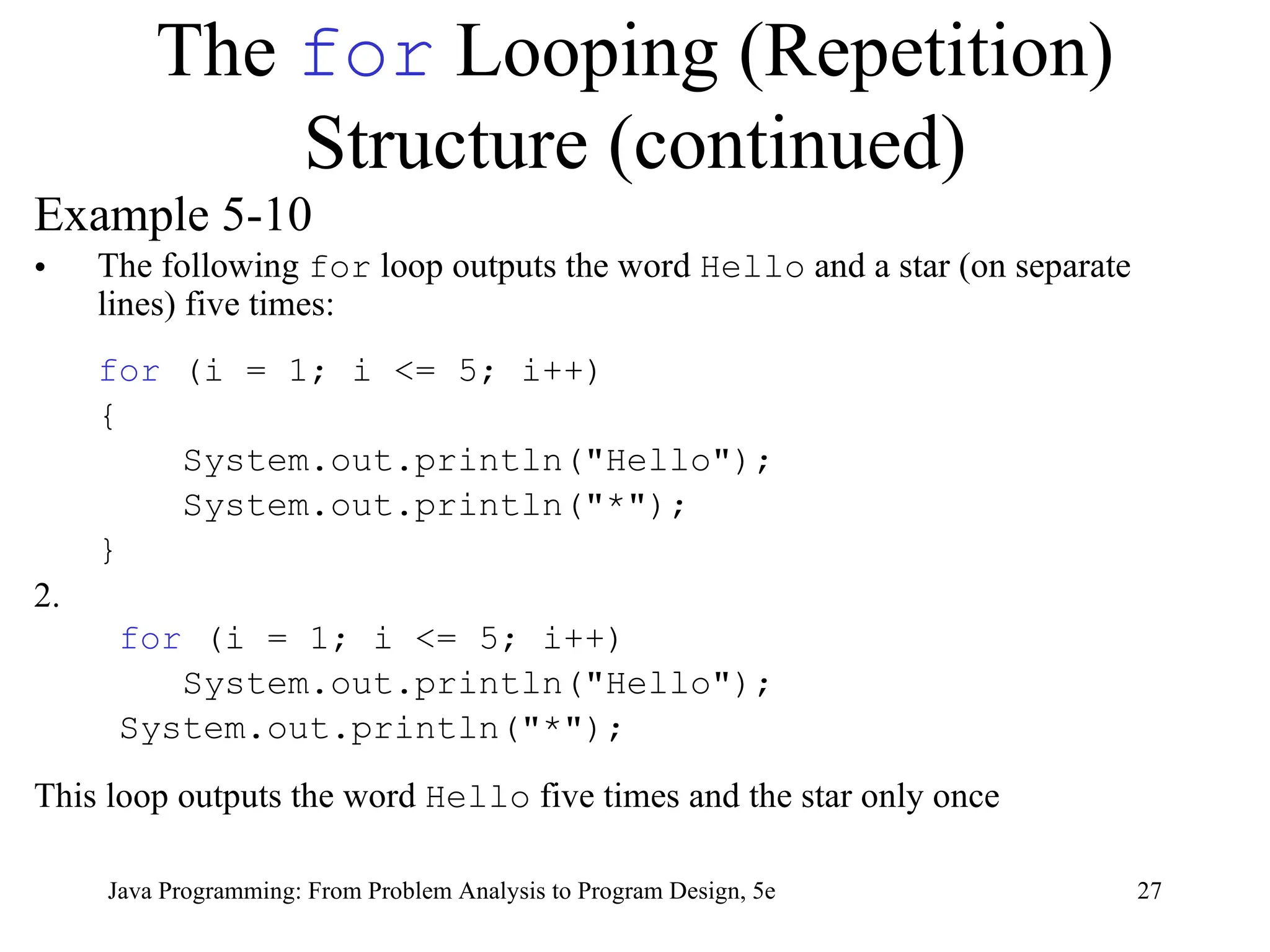 The for Looping (Repetition) Structure (continued)

Example 5-10

• The following for loop outputs the word Hello and a star (on separate lines) five times:

for (i = 1; i <= 5; i++)
{
    System.out.println("Hello");
    System.out.println("*");
}

2.

for (i = 1; i <= 5; i++)
    System.out.println("Hello");
System.out.println("*");

This loop outputs the word Hello five times and the star only once

Java Programming: From Problem Analysis to Program Design, 5e

27